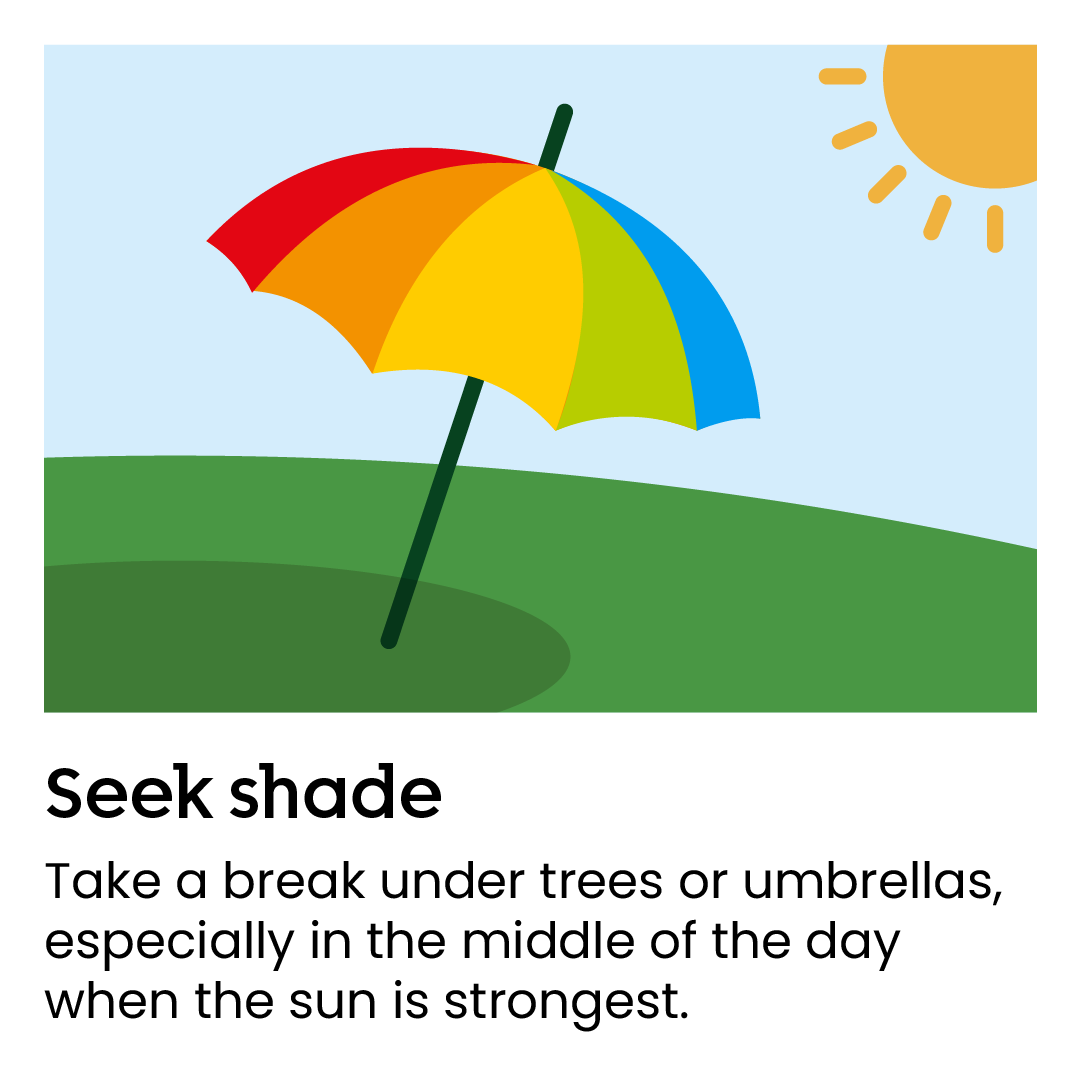 Seek shade

Take a break under trees or umbrellas, especially in the middle of the day when the sun is strongest.